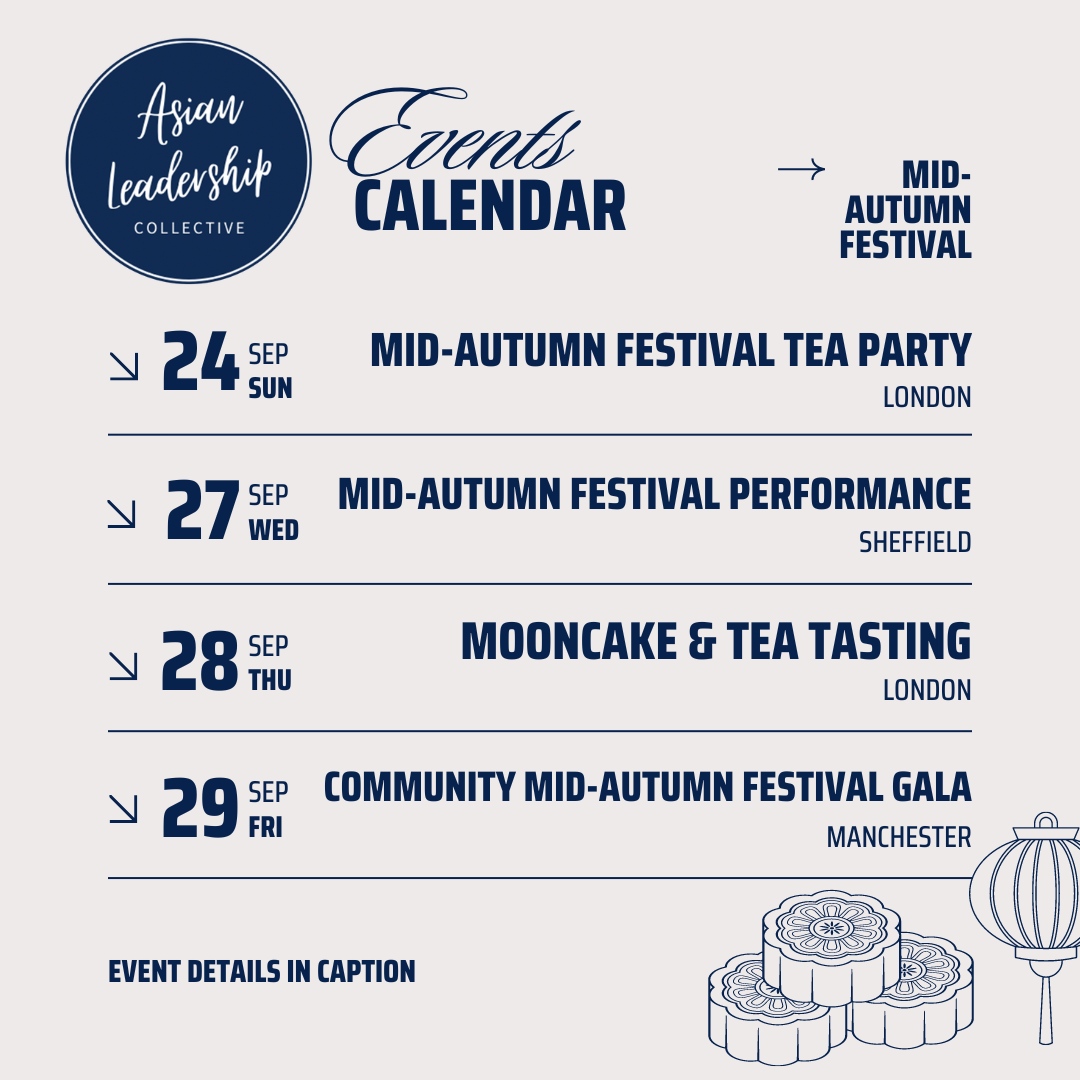 Asian Leadership COLLECTIVE

Events CALENDAR

→ MID-AUTUMN FESTIVAL

↘ 24 SEP SUN
MID-AUTUMN FESTIVAL TEA PARTY
LONDON

↘ 27 SEP WED
MID-AUTUMN FESTIVAL PERFORMANCE
SHEFFIELD

↘ 28 SEP THU
MOONCAKE & TEA TASTING
LONDON

↘ 29 SEP FRI
COMMUNITY MID-AUTUMN FESTIVAL GALA
MANCHESTER

EVENT DETAILS IN CAPTION